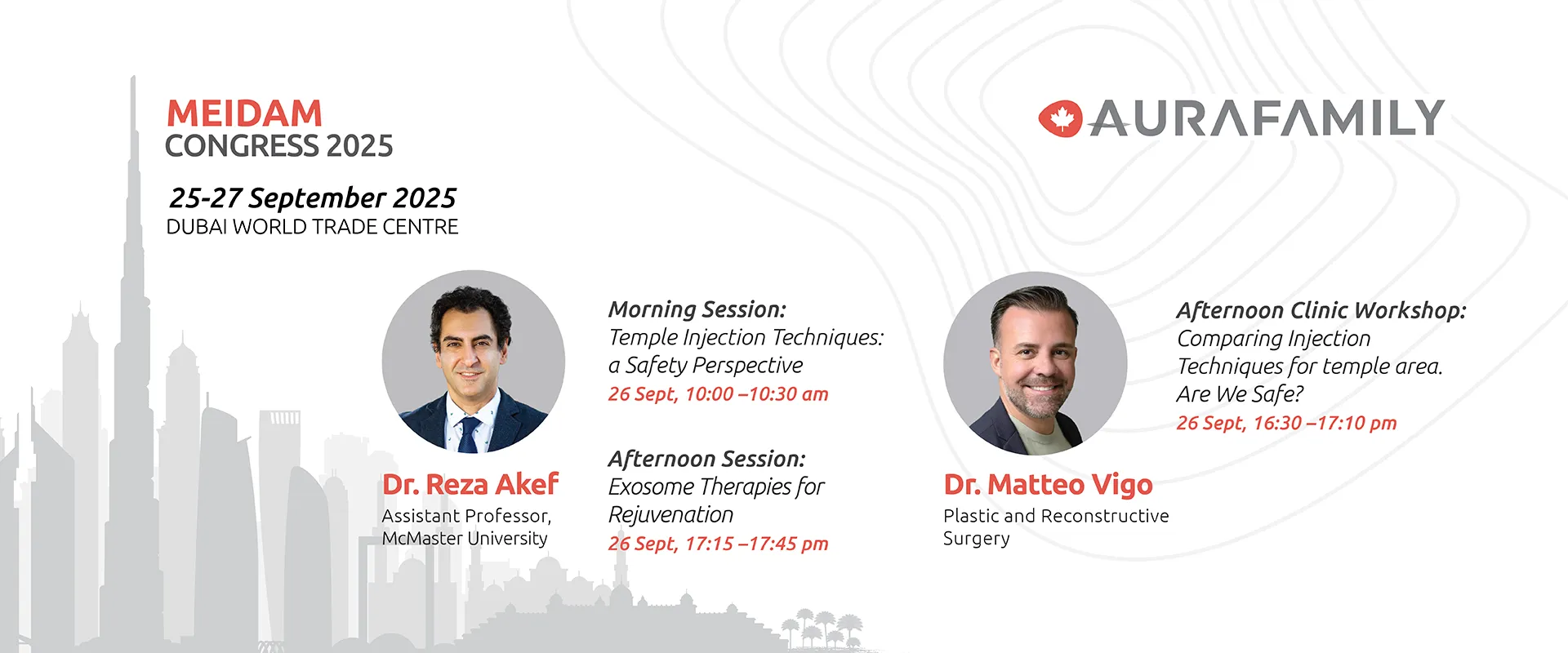 MEIDAM
CONGRESS 2025

25-27 September 2025
DUBAI WORLD TRADE CENTRE

AURAFAMILY

Dr. Reza Akef
Assistant Professor, McMaster University

Morning Session:
Temple Injection Techniques: a Safety Perspective
26 Sept, 10:00 –10:30 am

Afternoon Session:
Exosome Therapies for Rejuvenation
26 Sept, 17:15 –17:45 pm

Dr. Matteo Vigo
Plastic and Reconstructive Surgery

Afternoon Clinic Workshop:
Comparing Injection Techniques for temple area. Are We Safe?
26 Sept, 16:30 –17:10 pm